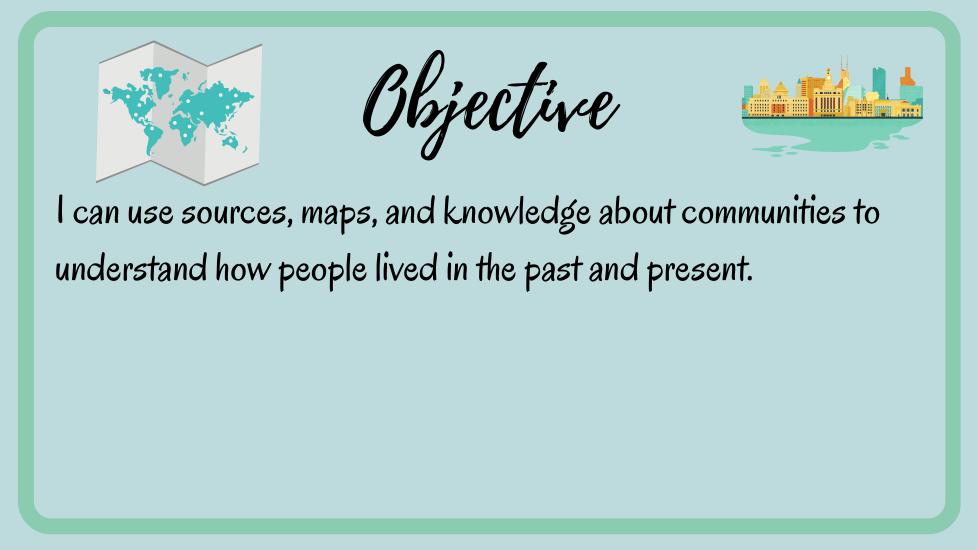 Objective

I can use sources, maps, and knowledge about communities to understand how people lived in the past and present.